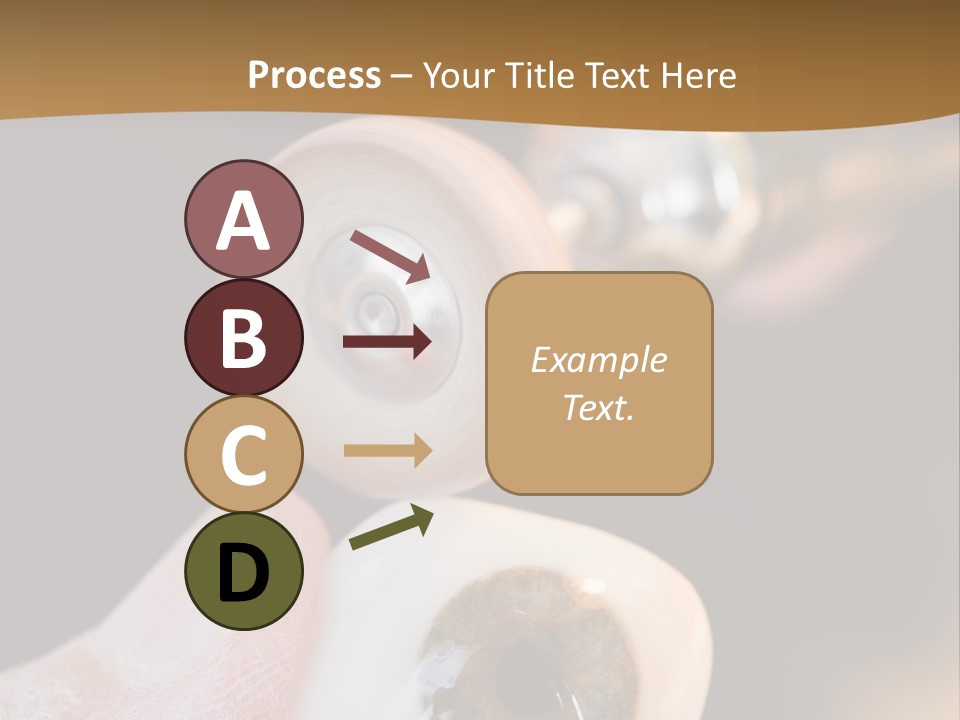 Process – Your Title Text Here

A

B

C

D

Example Text.